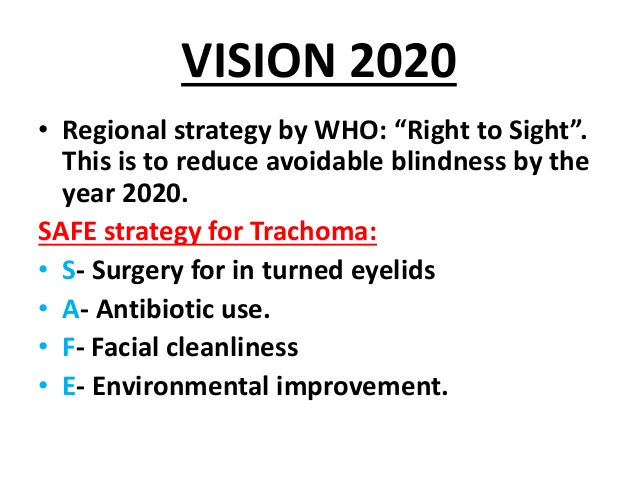 VISION 2020

• Regional strategy by WHO: “Right to Sight”. This is to reduce avoidable blindness by the year 2020.

SAFE strategy for Trachoma:

• S- Surgery for in turned eyelids
• A- Antibiotic use.
• F- Facial cleanliness
• E- Environmental improvement.